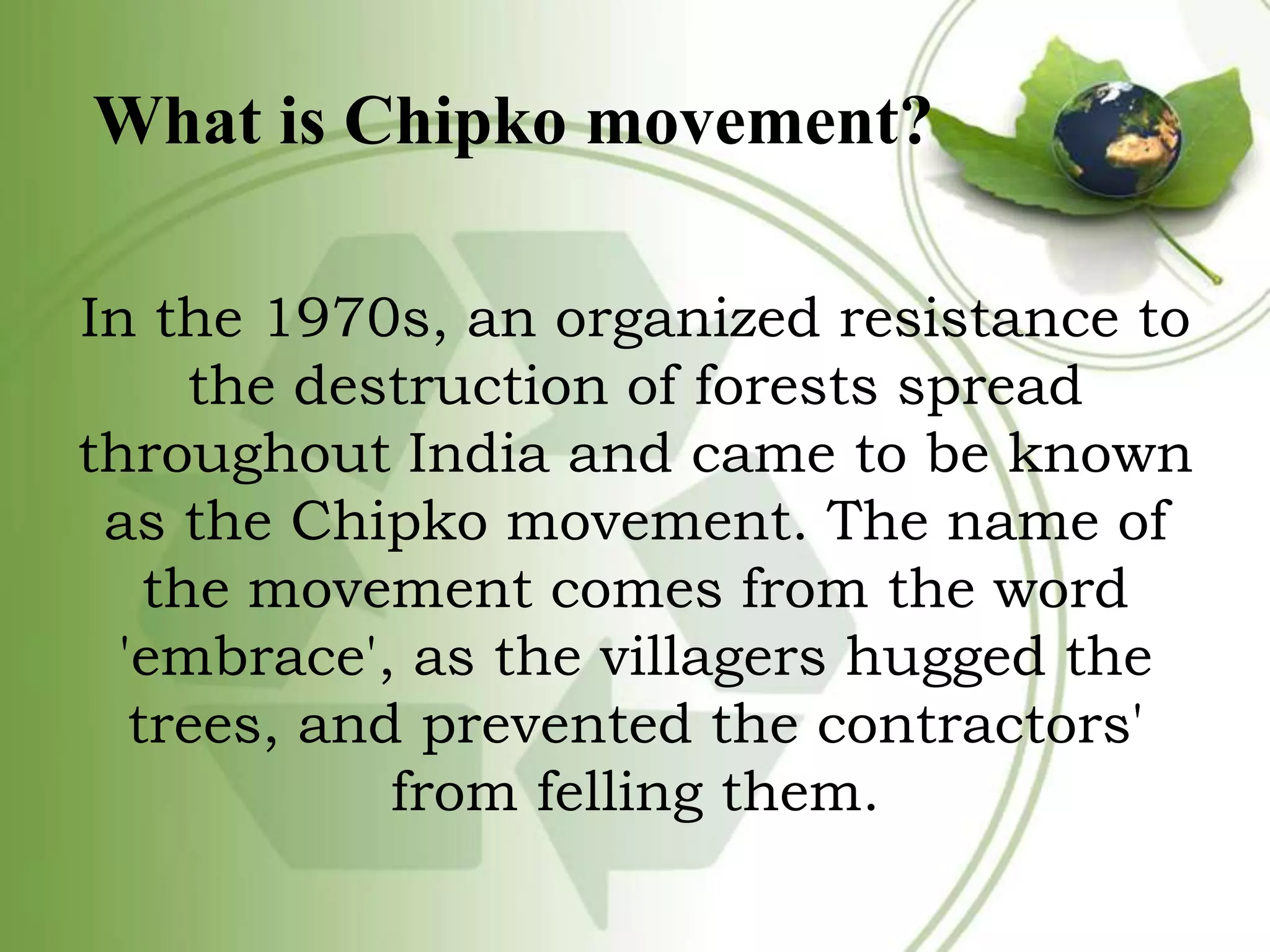 What is Chipko movement?

In the 1970s, an organized resistance to the destruction of forests spread throughout India and came to be known as the Chipko movement. The name of the movement comes from the word 'embrace', as the villagers hugged the trees, and prevented the contractors' from felling them.